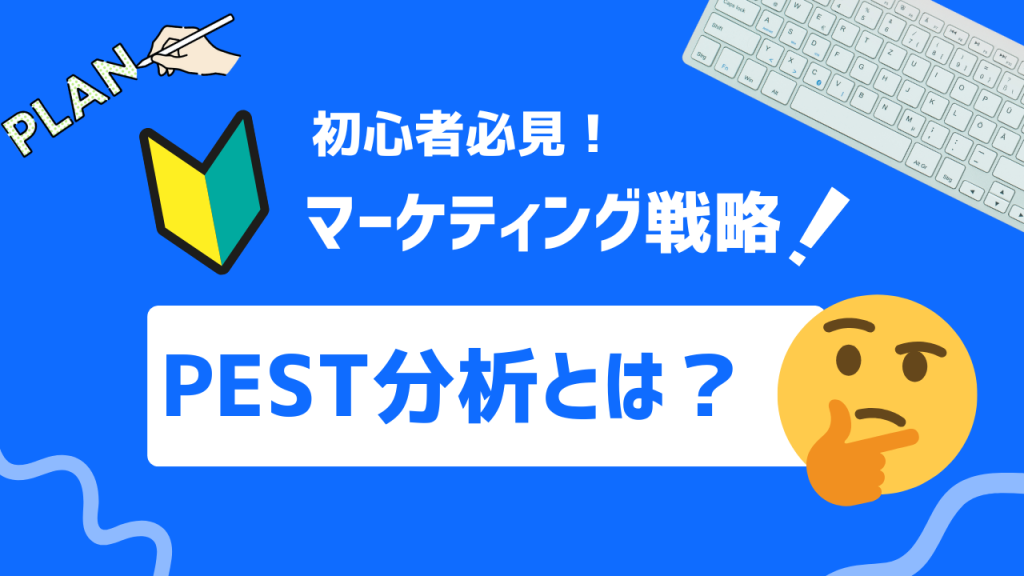 PLAN

初心者必見！

マーケティング戦略！

PEST分析とは？